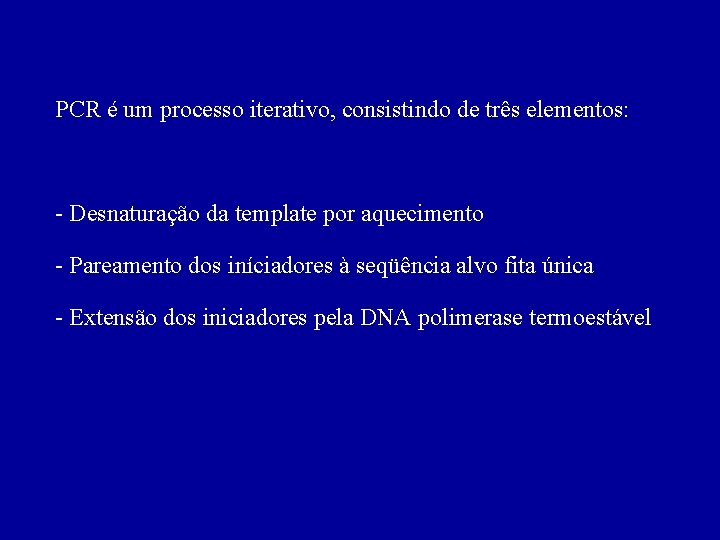 PCR é um processo iterativo, consistindo de três elementos:

- Desnaturação da template por aquecimento

- Pareamento dos iníciadores à seqüência alvo fita única

- Extensão dos iniciadores pela DNA polimerase termoestável